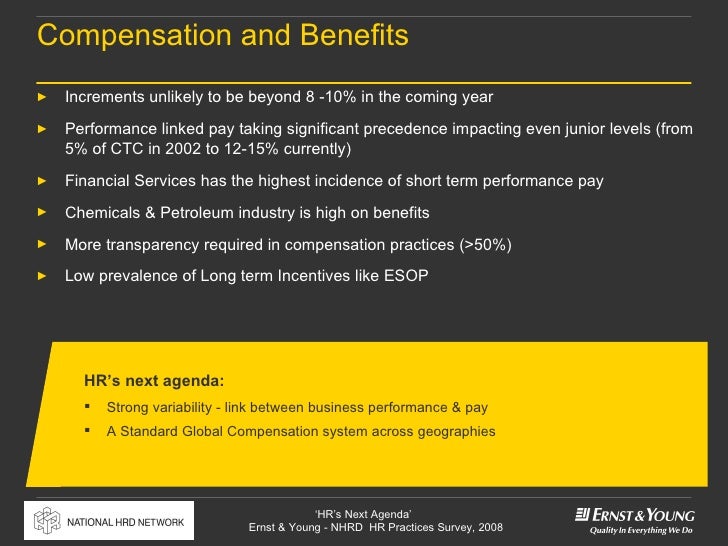 Compensation and Benefits

► Increments unlikely to be beyond 8 -10% in the coming year

► Performance linked pay taking significant precedence impacting even junior levels (from 5% of CTC in 2002 to 12-15% currently)

► Financial Services has the highest incidence of short term performance pay

► Chemicals & Petroleum industry is high on benefits

► More transparency required in compensation practices (>50%)

► Low prevalence of Long term Incentives like ESOP

HR's next agenda:

▪ Strong variability - link between business performance & pay

▪ A Standard Global Compensation system across geographies

NATIONAL HRD NETWORK

'HR's Next Agenda'
Ernst & Young - NHRD HR Practices Survey, 2008

ERNST & YOUNG
Quality In Everything We Do